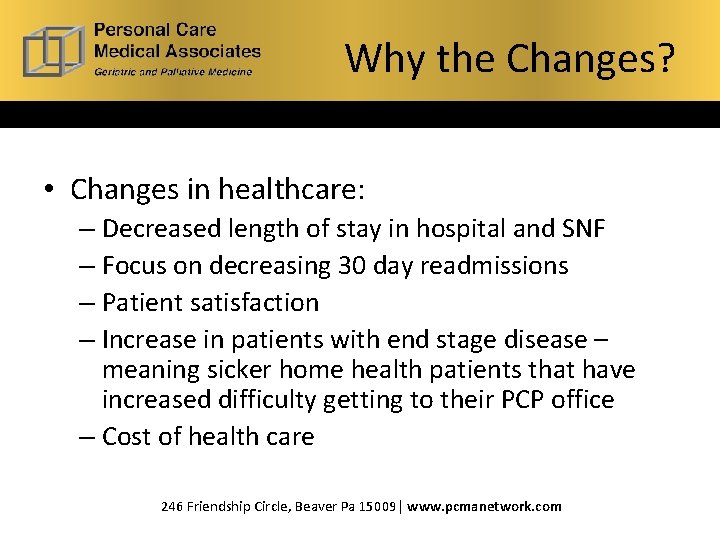 Personal Care Medical Associates
Geriatric and Palliative Medicine

Why the Changes?

• Changes in healthcare:
– Decreased length of stay in hospital and SNF
– Focus on decreasing 30 day readmissions
– Patient satisfaction
– Increase in patients with end stage disease – meaning sicker home health patients that have increased difficulty getting to their PCP office
– Cost of health care

246 Friendship Circle, Beaver Pa 15009 | www.pcmanetwork.com